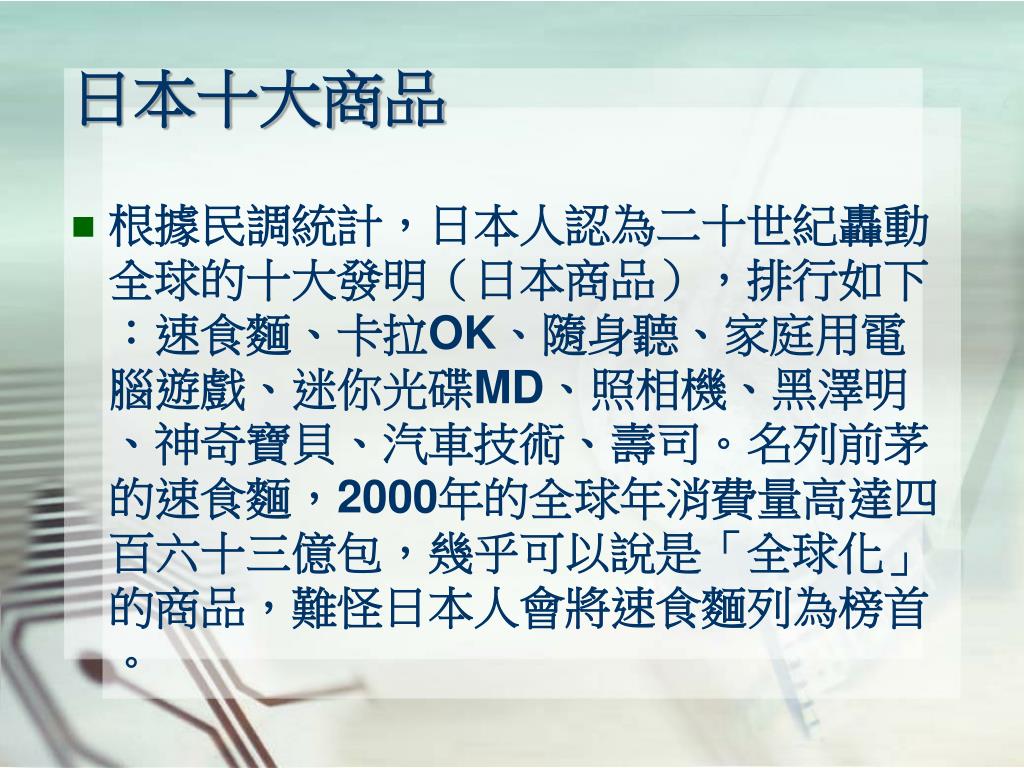 日本十大商品

■ 根據民調統計，日本人認為二十世紀轟動全球的十大發明（日本商品），排行如下：速食麵、卡拉OK、隨身聽、家庭用電腦遊戲、迷你光碟MD、照相機、黑澤明、神奇寶貝、汽車技術、壽司。名列前茅的速食麵，2000年的全球年消費量高達四百六十三億包，幾乎可以說是「全球化」的商品，難怪日本人會將速食麵列為榜首。